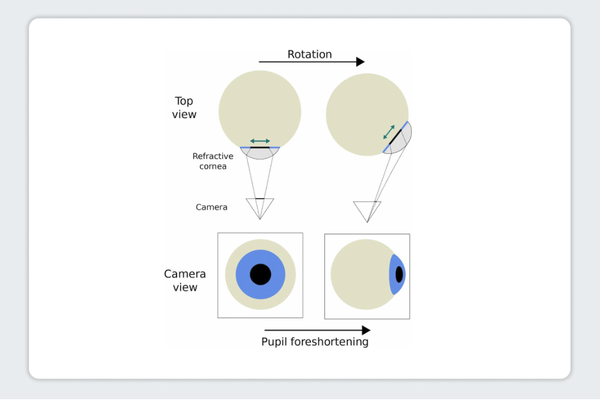 Rotation

Top view

Refractive cornea

Camera

Camera view

Pupil foreshortening